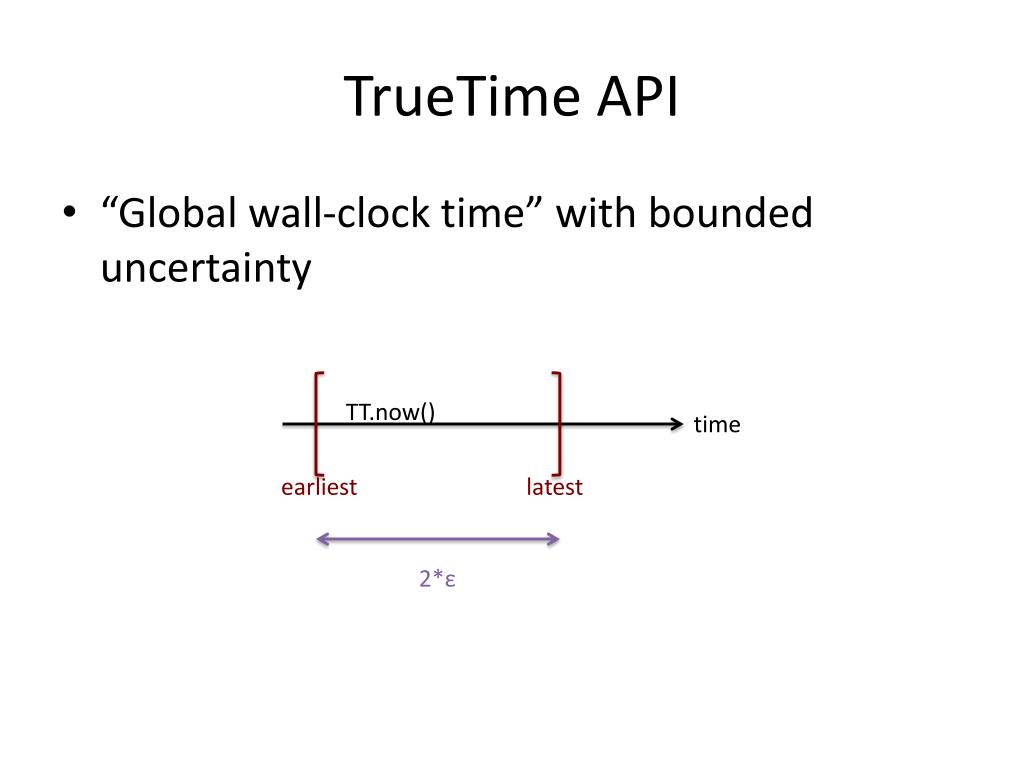 TrueTime API

• “Global wall-clock time” with bounded uncertainty

TT.now()

time

earliest

latest

2*ε